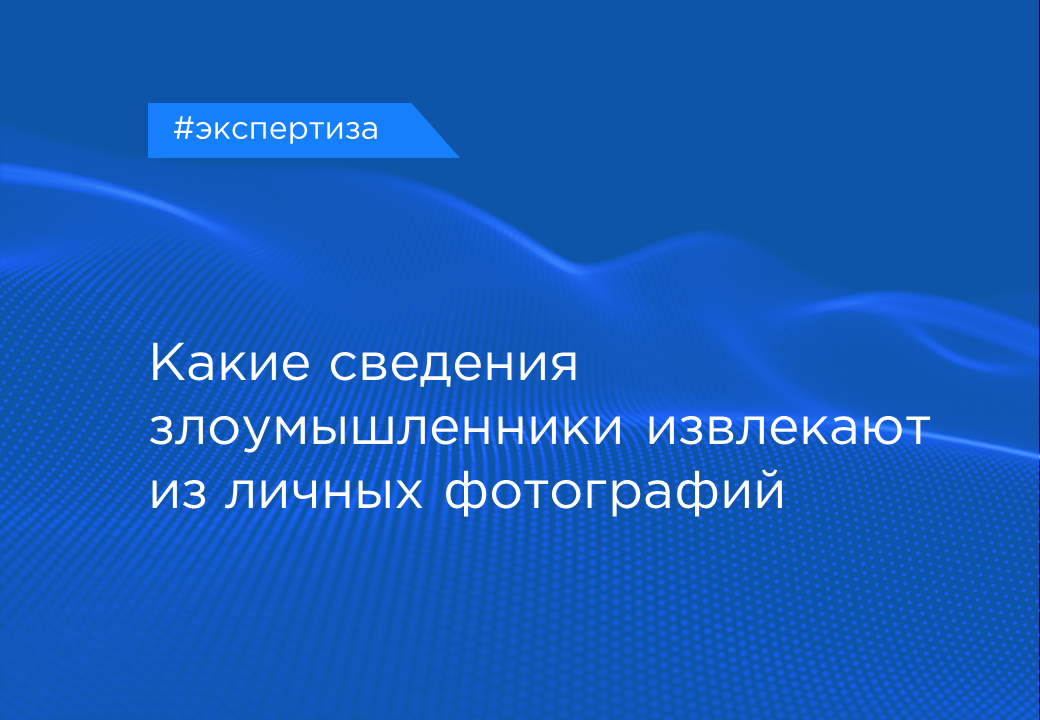 #экспертиза

Какие сведения злоумышленники извлекают из личных фотографий